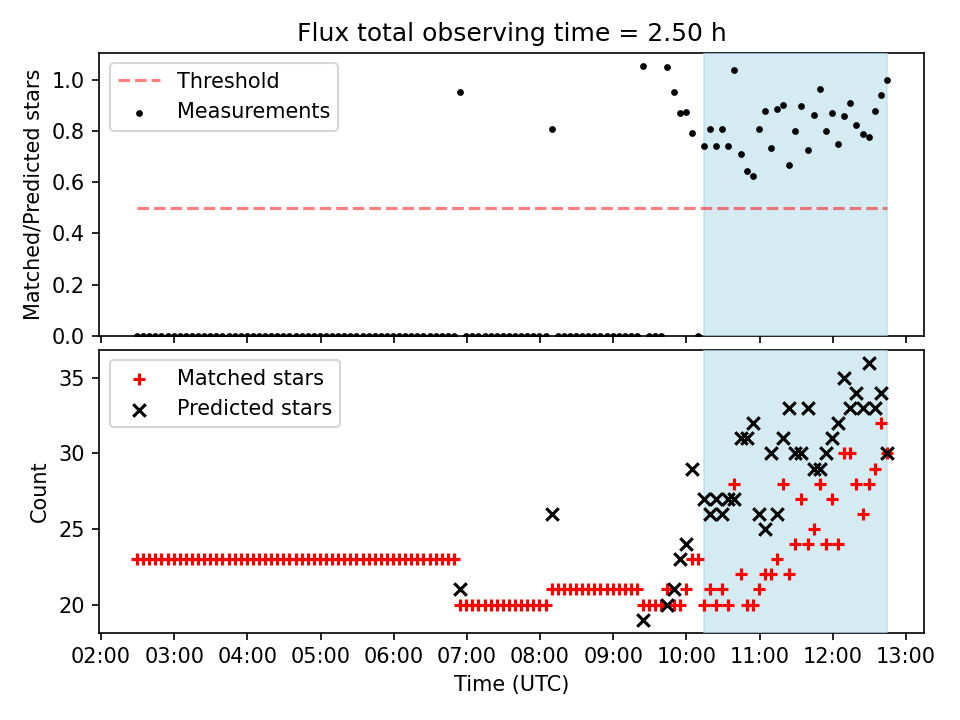 Flux total observing time = 2.50 h

Threshold
Measurements

Matched/Predicted stars

1.0
0.8
0.6
0.4
0.2
0.0

Matched stars
Predicted stars

Count

35
30
25
20

02:00 03:00 04:00 05:00 06:00 07:00 08:00 09:00 10:00 11:00 12:00 13:00

Time (UTC)